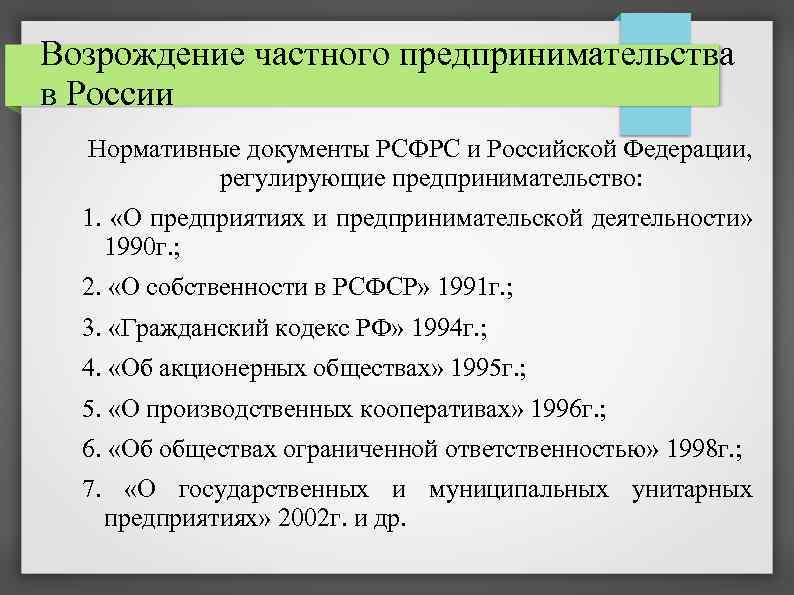 Возрождение частного предпринимательства в России

Нормативные документы РСФРС и Российской Федерации, регулирующие предпринимательство:

1. «О предприятиях и предпринимательской деятельности» 1990г.;

2. «О собственности в РСФСР» 1991г.;

3. «Гражданский кодекс РФ» 1994г.;

4. «Об акционерных обществах» 1995г.;

5. «О производственных кооперативах» 1996г.;

6. «Об обществах ограниченной ответственностью» 1998г.;

7. «О государственных и муниципальных унитарных предприятиях» 2002г. и др.